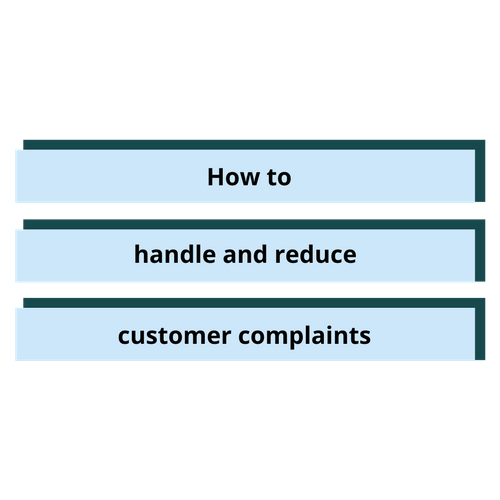 How to

handle and reduce

customer complaints